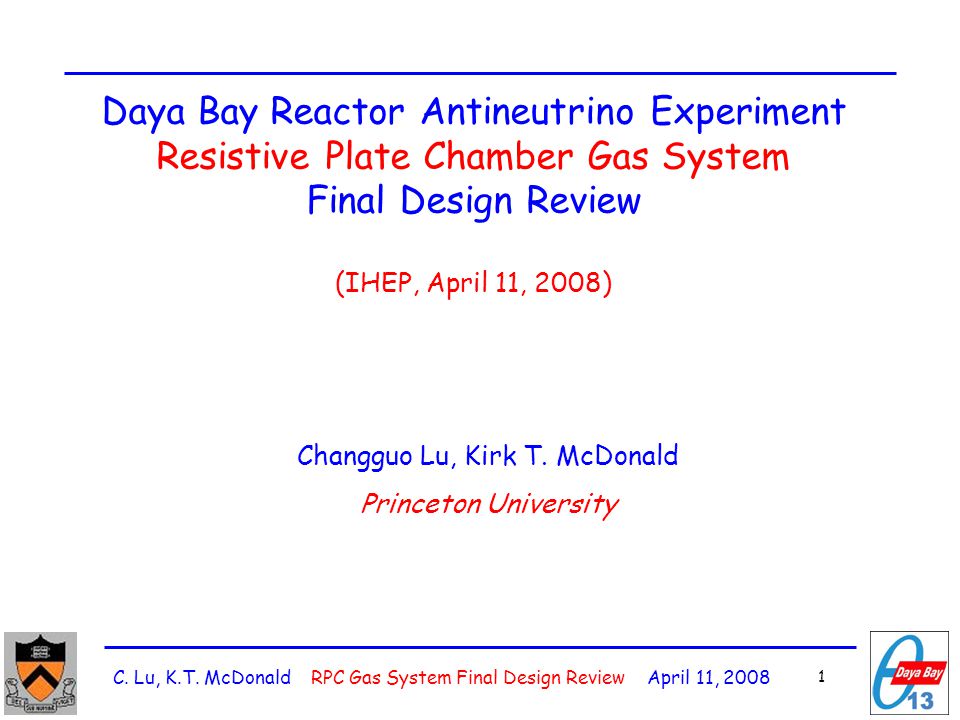 Daya Bay Reactor Antineutrino Experiment
Resistive Plate Chamber Gas System
Final Design Review

(IHEP, April 11, 2008)

Changguo Lu, Kirk T. McDonald
Princeton University

C. Lu, K.T. McDonald   RPC Gas System Final Design Review   April 11, 2008   1

Daya Bay
$\theta_{13}$